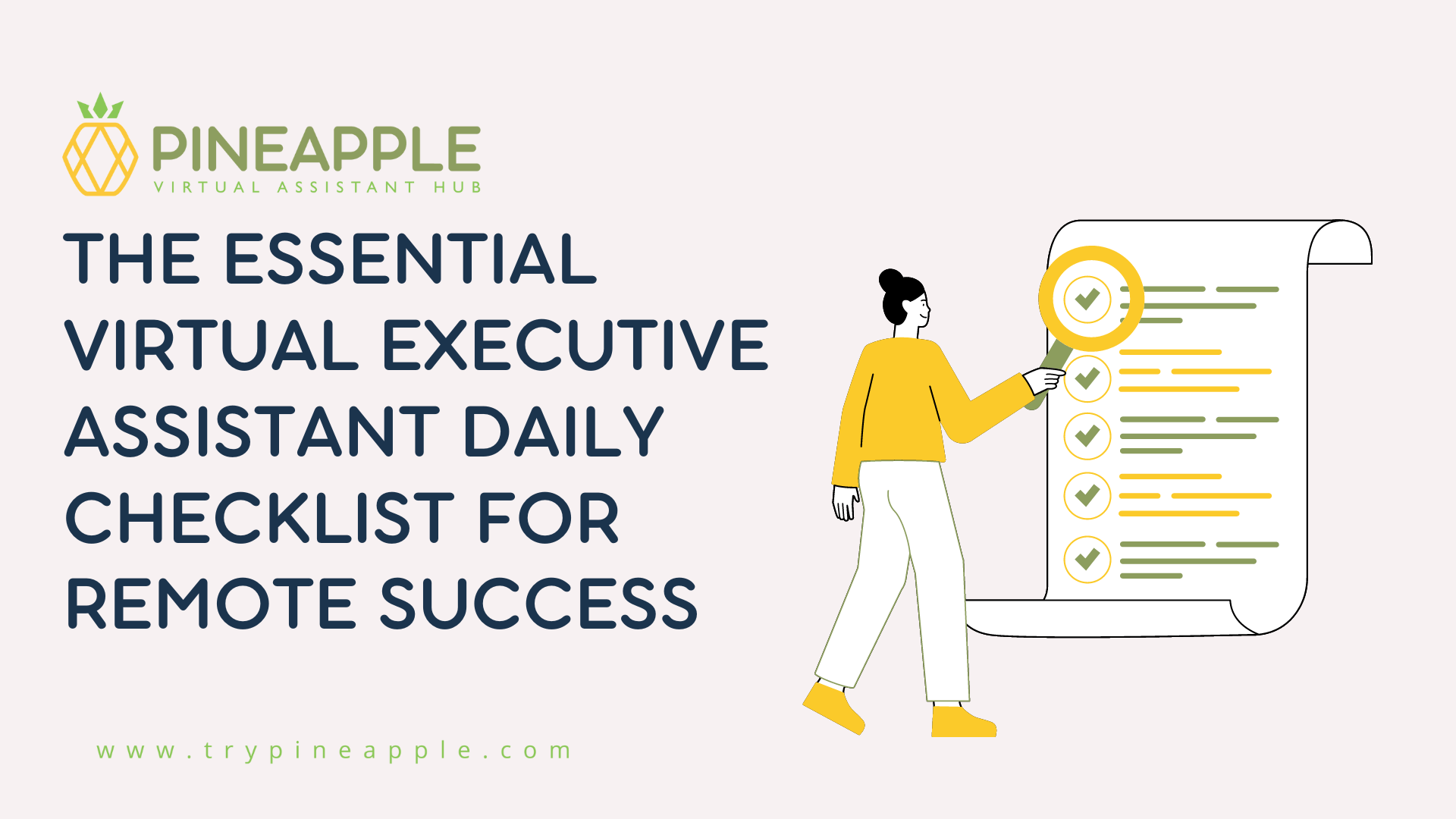 PINEAPPLE
VIRTUAL ASSISTANT HUB

THE ESSENTIAL VIRTUAL EXECUTIVE ASSISTANT DAILY CHECKLIST FOR REMOTE SUCCESS

www.trypineapple.com